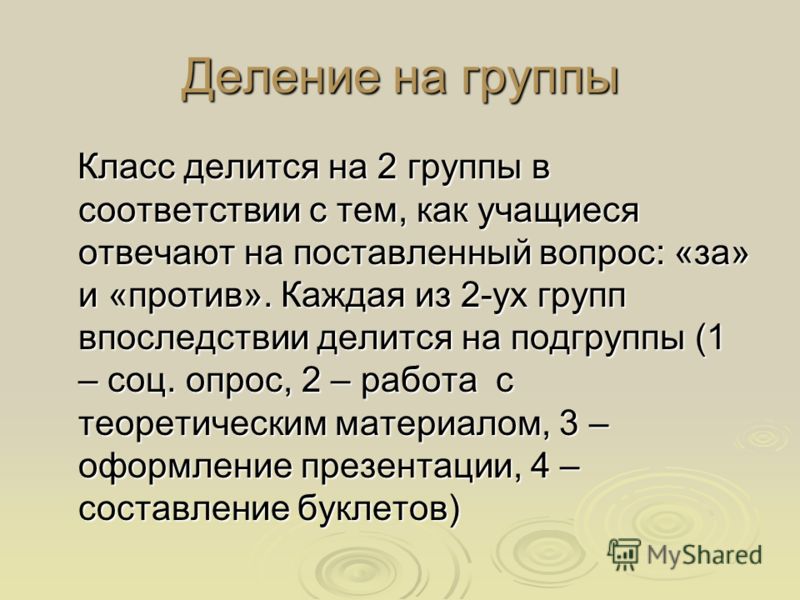 Деление на группы

Класс делится на 2 группы в соответствии с тем, как учащиеся отвечают на поставленный вопрос: «за» и «против». Каждая из 2-ух групп впоследствии делится на подгруппы (1 – соц. опрос, 2 – работа с теоретическим материалом, 3 – оформление презентации, 4 – составление буклетов)

MyShared